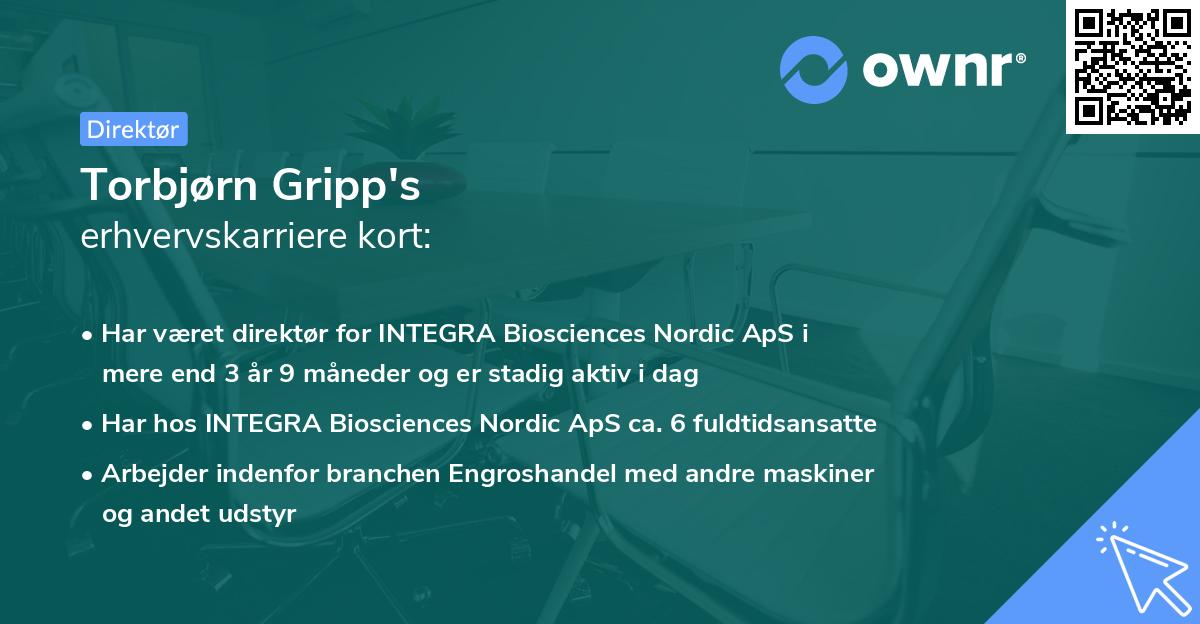 ownr®

Direktør

Torbjørn Gripp's
erhvervskarriere kort:

• Har været direktør for INTEGRA Biosciences Nordic ApS i mere end 3 år 9 måneder og er stadig aktiv i dag
• Har hos INTEGRA Biosciences Nordic ApS ca. 6 fuldtidsansatte
• Arbejder indenfor branchen Engroshandel med andre maskiner og andet udstyr